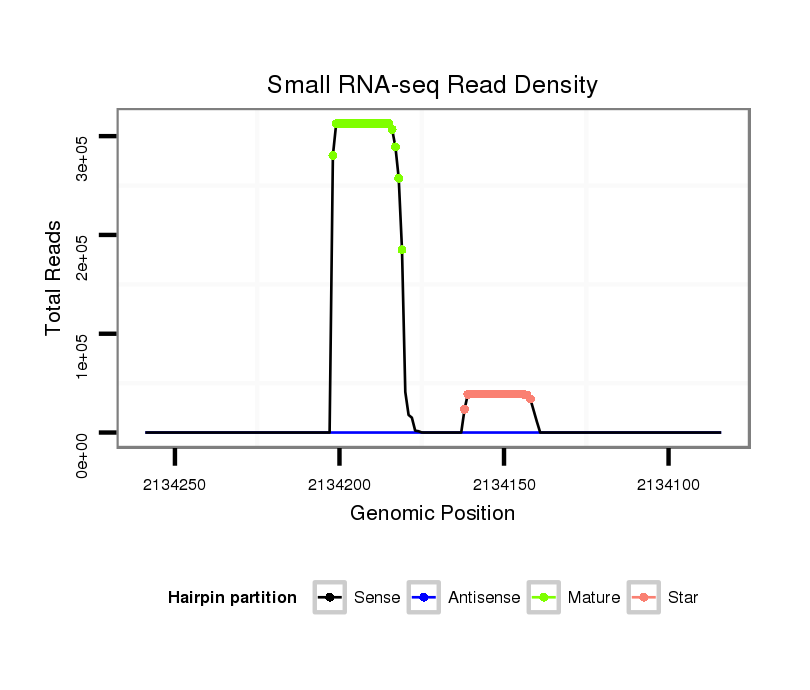 Small RNA-seq Read Density

Total Reads

3e+05
2e+05
1e+05
0e+00

2134250
2134200
2134150
2134100

Genomic Position

Hairpin partition
Sense
Antisense
Mature
Star